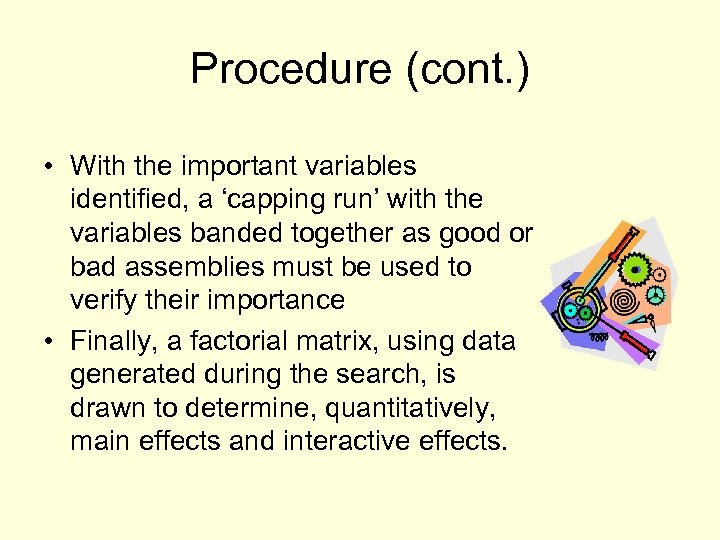 Procedure (cont.)

• With the important variables identified, a ‘capping run’ with the variables banded together as good or bad assemblies must be used to verify their importance

• Finally, a factorial matrix, using data generated during the search, is drawn to determine, quantitatively, main effects and interactive effects.